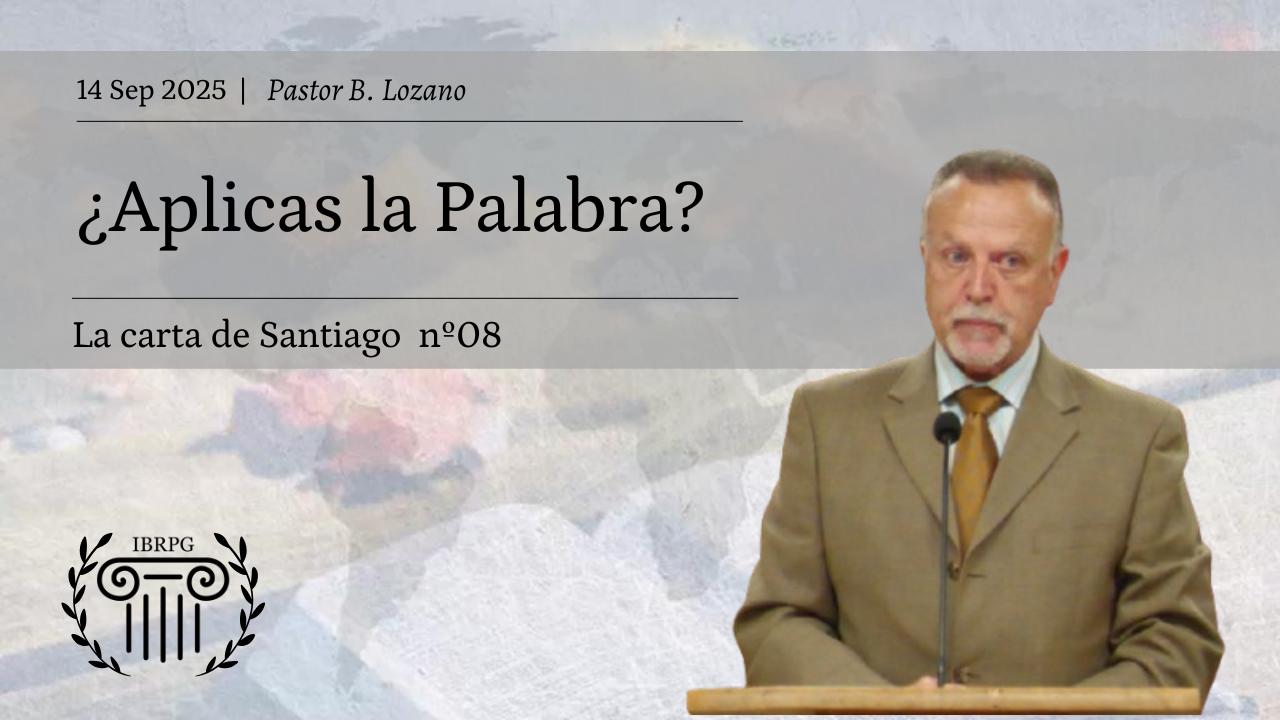 14 Sep 2025 | Pastor B. Lozano

¿Aplicas la Palabra?

La carta de Santiago nº08

IBRPG